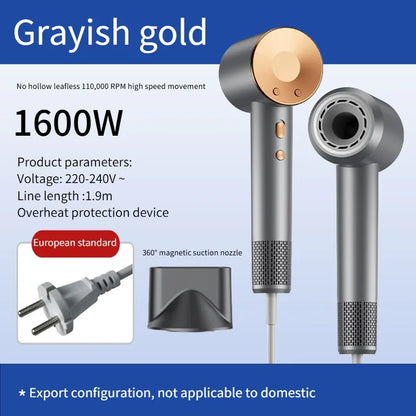 Grayish gold

No hollow leafless 110,000 RPM high speed movement

1600W

Product parameters:
Voltage: 220-240V ~
Line length :1.9m
Overheat protection device

European standard

360° magnetic suction nozzle

* Export configuration, not applicable to domestic